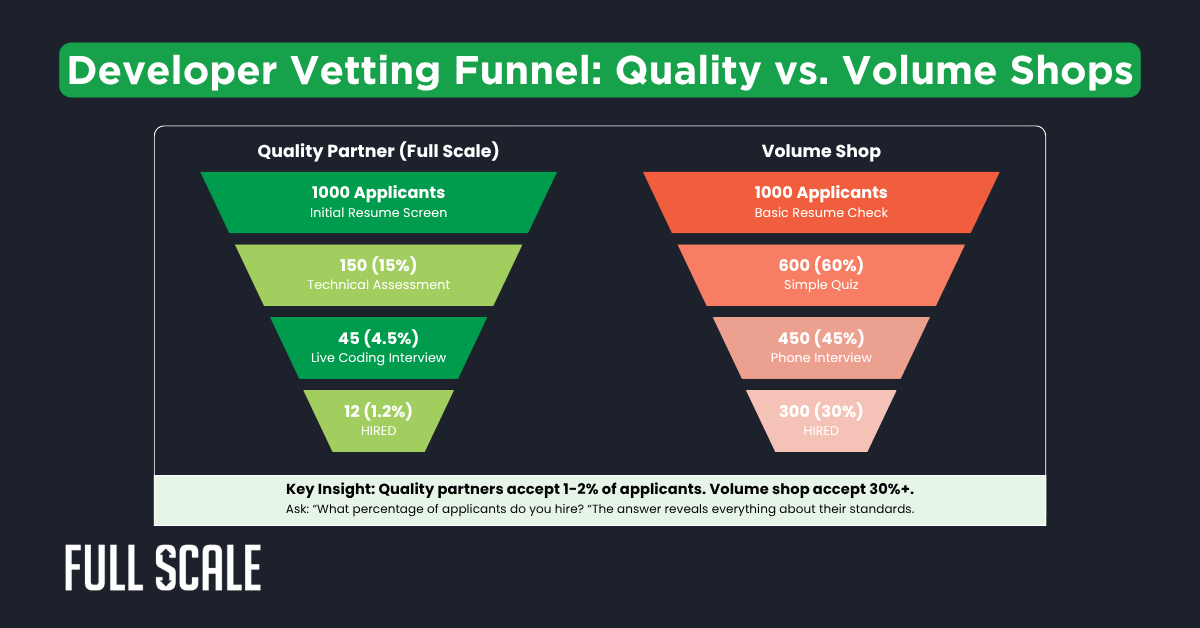 Developer Vetting Funnel: Quality vs. Volume Shops

Quality Partner (Full Scale)

1000 Applicants
Initial Resume Screen

150 (15%)
Technical Assessment

45 (4.5%)
Live Coding Interview

12 (1.2%)
HIRED

Volume Shop

1000 Applicants
Basic Resume Check

600 (60%)
Simple Quiz

450 (45%)
Phone Interview

300 (30%)
HIRED

Key Insight: Quality partners accept 1-2% of applicants. Volume shop accept 30%+.
Ask: "What percentage of applicants do you hire? "The answer reveals everything about their standards.

FULL SCALE